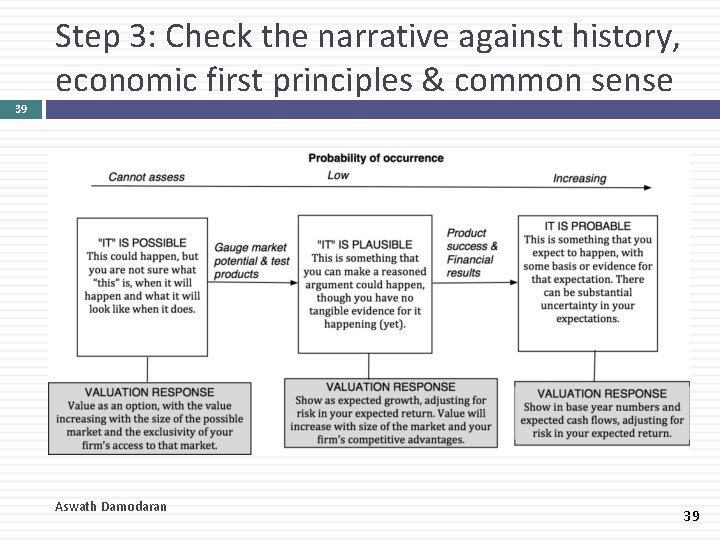 Step 3: Check the narrative against history, economic first principles & common sense

39

Probability of occurrence

Cannot assess

Low

Increasing

"IT" IS POSSIBLE
This could happen, but you are not sure what "this" is, when it will happen and what it will look like when it does.

Gauge market potential & test products

"IT" IS PLAUSIBLE
This is something that you can make a reasoned argument could happen, though you have no tangible evidence for it happening (yet).

Product success & Financial results

IT IS PROBABLE
This is something that you expect to happen, with some basis or evidence for that expectation. There can be substantial uncertainty in your expectations.

VALUATION RESPONSE
Value as an option, with the value increasing with the size of the possible market and the exclusivity of your firm's access to that market.

VALUATION RESPONSE
Show as expected growth, adjusting for risk in your expected return. Value will increase with size of the market and your firm's competitive advantages.

VALUATION RESPONSE
Show in base year numbers and expected cash flows, adjusting for risk in your expected return.

Aswath Damodaran

39